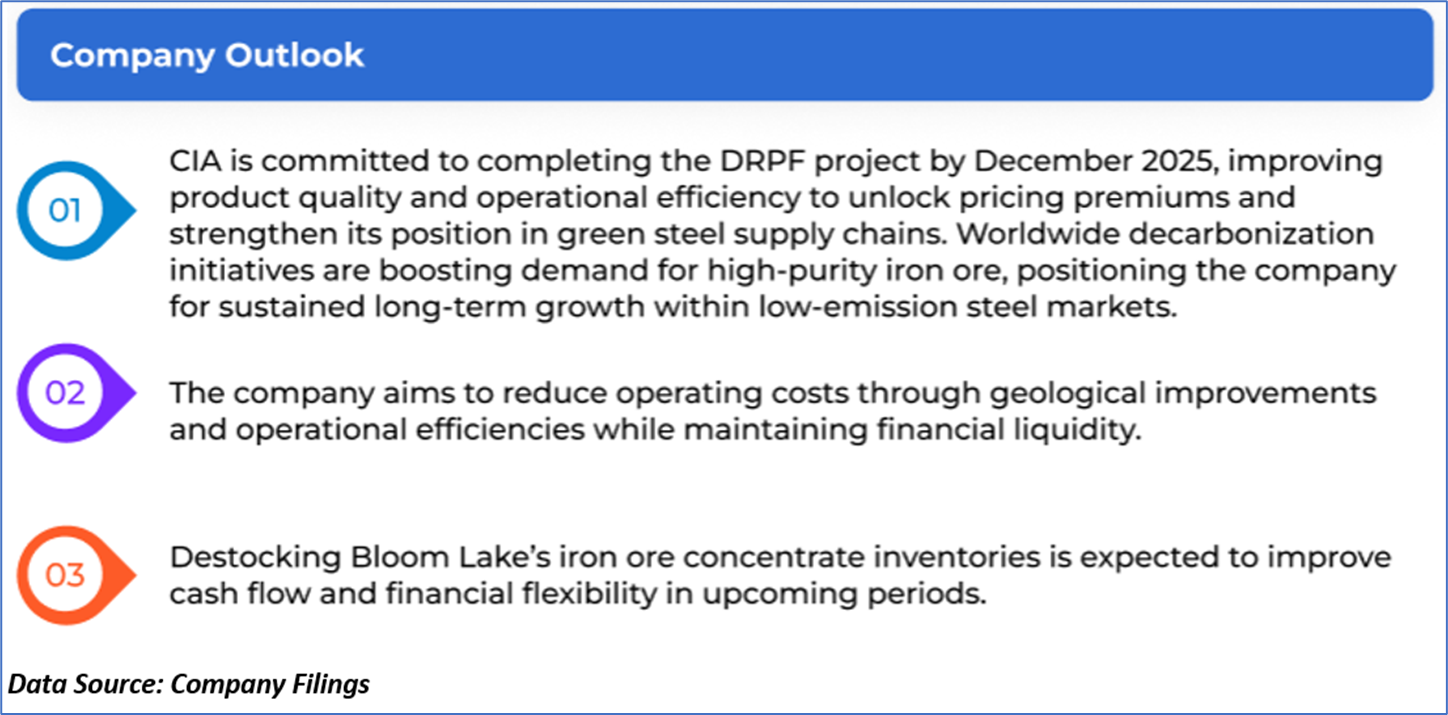 Company Outlook

01

CIA is committed to completing the DRPF project by December 2025, improving product quality and operational efficiency to unlock pricing premiums and strengthen its position in green steel supply chains. Worldwide decarbonization initiatives are boosting demand for high-purity iron ore, positioning the company for sustained long-term growth within low-emission steel markets.

02

The company aims to reduce operating costs through geological improvements and operational efficiencies while maintaining financial liquidity.

03

Destocking Bloom Lake's iron ore concentrate inventories is expected to improve cash flow and financial flexibility in upcoming periods.

Data Source: Company Filings